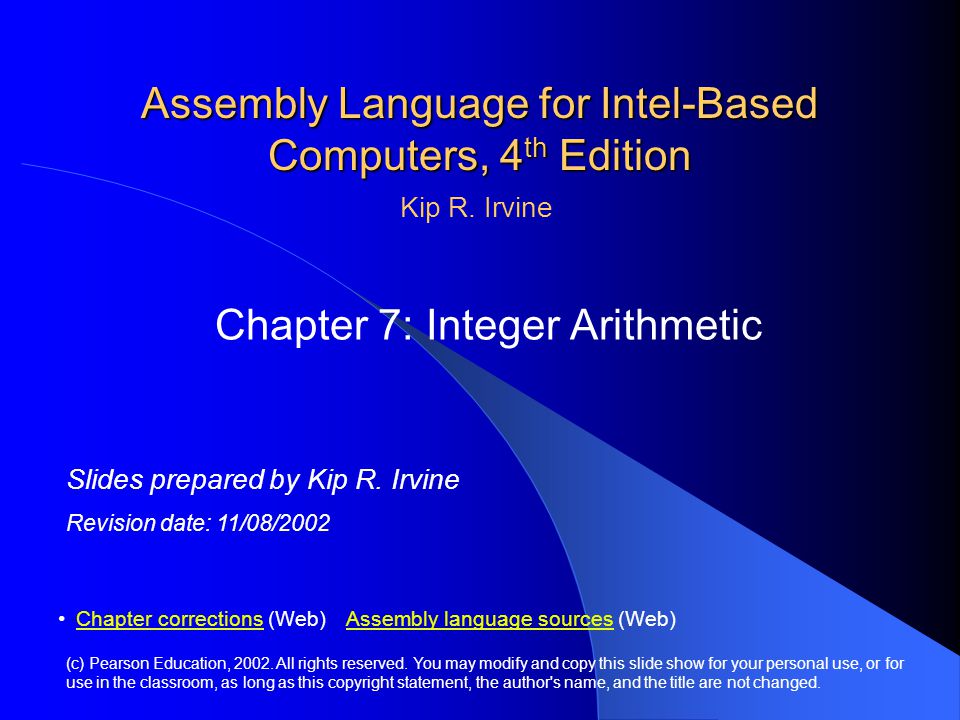 Assembly Language for Intel-Based Computers, 4$^{th}$ Edition

Kip R. Irvine

Chapter 7: Integer Arithmetic

Slides prepared by Kip R. Irvine

Revision date: 11/08/2002

• Chapter corrections (Web) Assembly language sources (Web)

(c) Pearson Education, 2002. All rights reserved. You may modify and copy this slide show for your personal use, or for use in the classroom, as long as this copyright statement, the author's name, and the title are not changed.